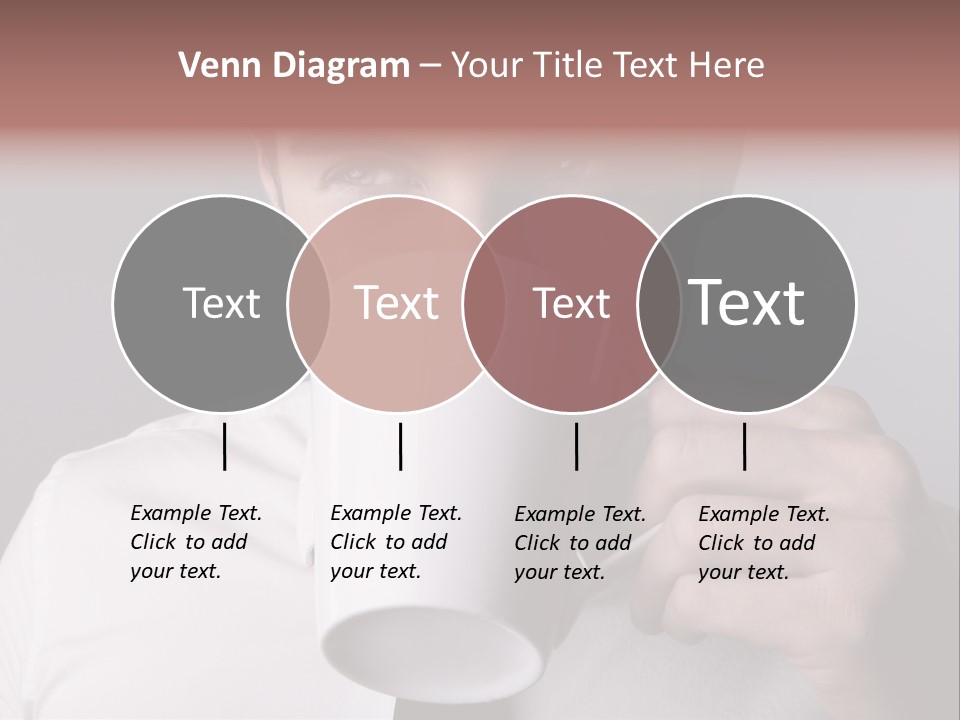 Venn Diagram – Your Title Text Here

Text

Text

Text

Text

Example Text. Click to add your text.

Example Text. Click to add your text.

Example Text. Click to add your text.

Example Text. Click to add your text.